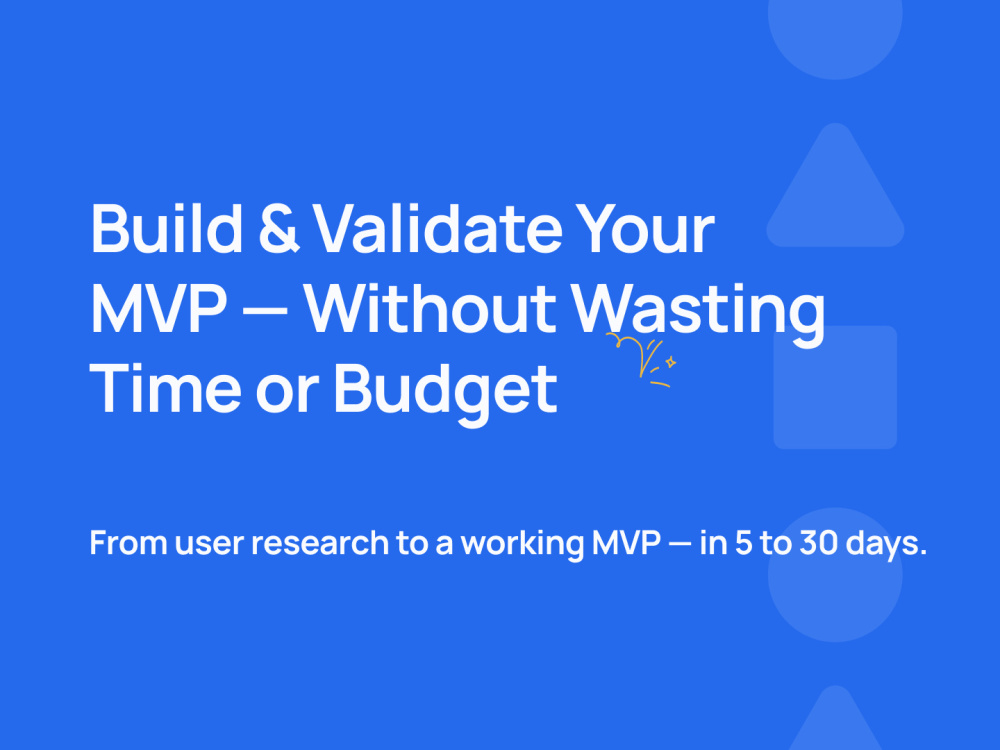 Build & Validate Your MVP — Without Wasting Time or Budget

From user research to a working MVP — in 5 to 30 days.